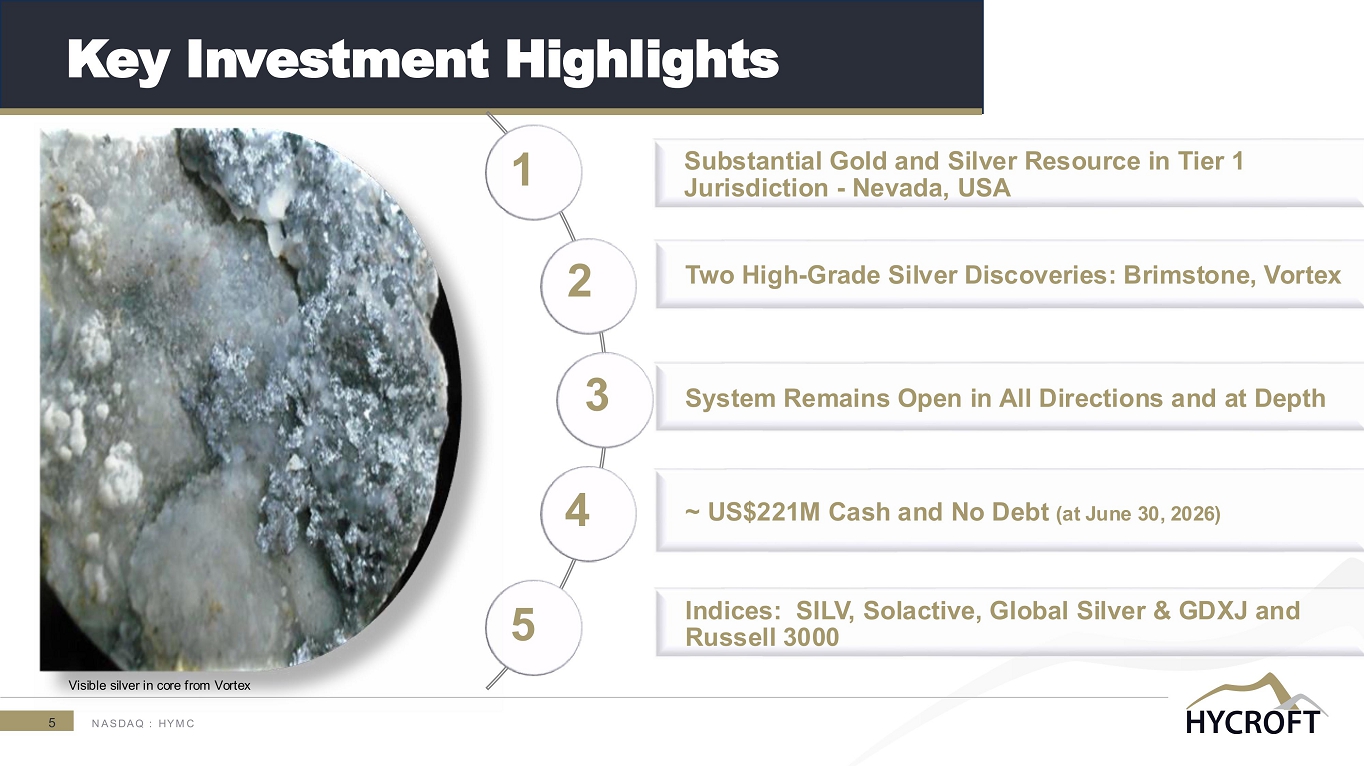 Key Investment Highlights

1
Substantial Gold and Silver Resource in Tier 1 Jurisdiction - Nevada, USA

2
Two High-Grade Silver Discoveries: Brimstone, Vortex

3
System Remains Open in All Directions and at Depth

4
~ US$221M Cash and No Debt (at June 30, 2026)

5
Indices: SILV, Solactive, Global Silver & GDXJ and Russell 3000

Visible silver in core from Vortex

5 NASDAQ : HYMC

HYCROFT